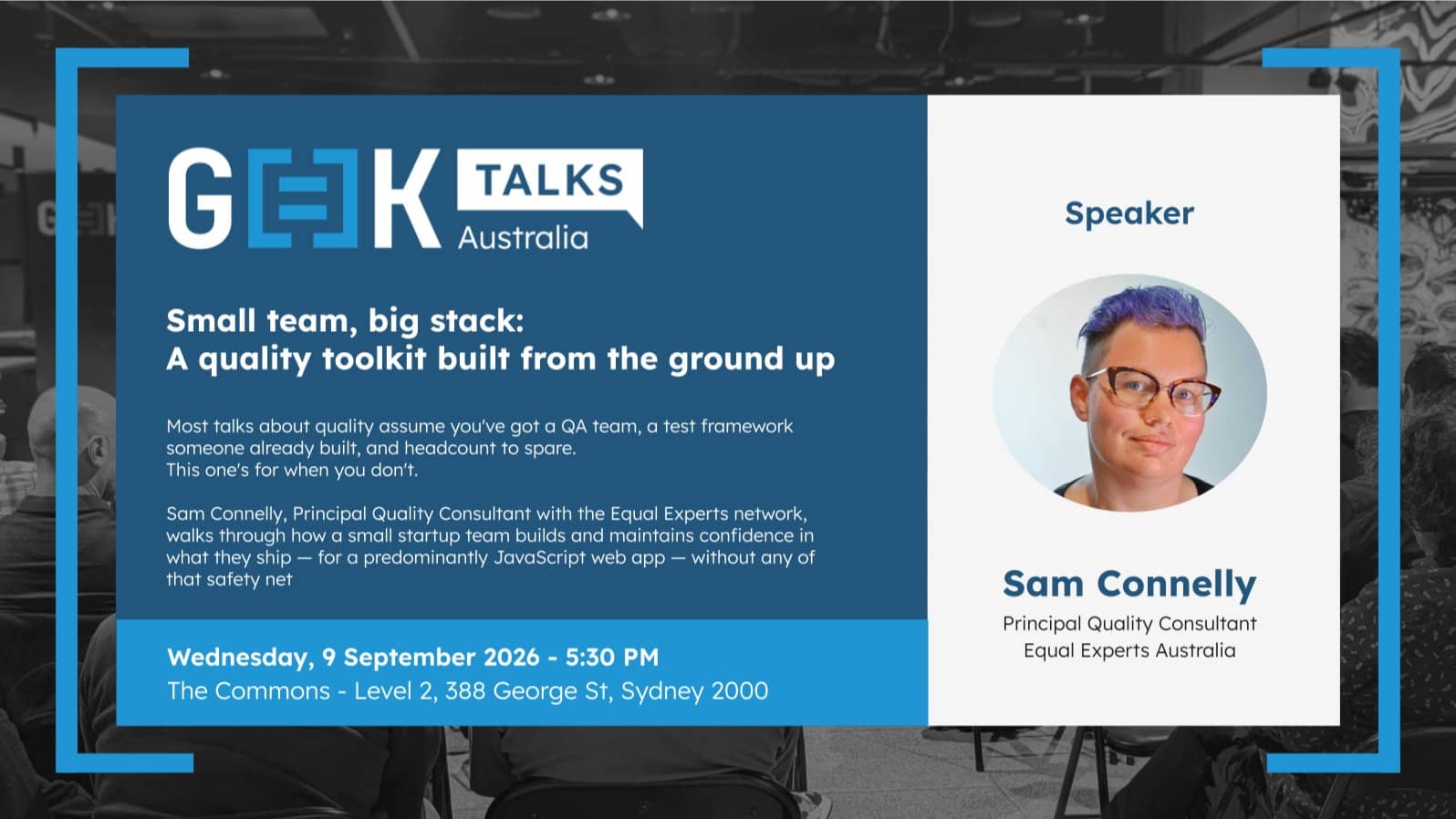 GEEK TALKS Australia

Small team, big stack:
A quality toolkit built from the ground up

Most talks about quality assume you've got a QA team, a test framework someone already built, and headcount to spare.
This one's for when you don't.

Sam Connelly, Principal Quality Consultant with the Equal Experts network, walks through how a small startup team builds and maintains confidence in what they ship — for a predominantly JavaScript web app — without any of that safety net

Wednesday, 9 September 2026 - 5:30 PM
The Commons - Level 2, 388 George St, Sydney 2000

Speaker

Sam Connelly
Principal Quality Consultant
Equal Experts Australia